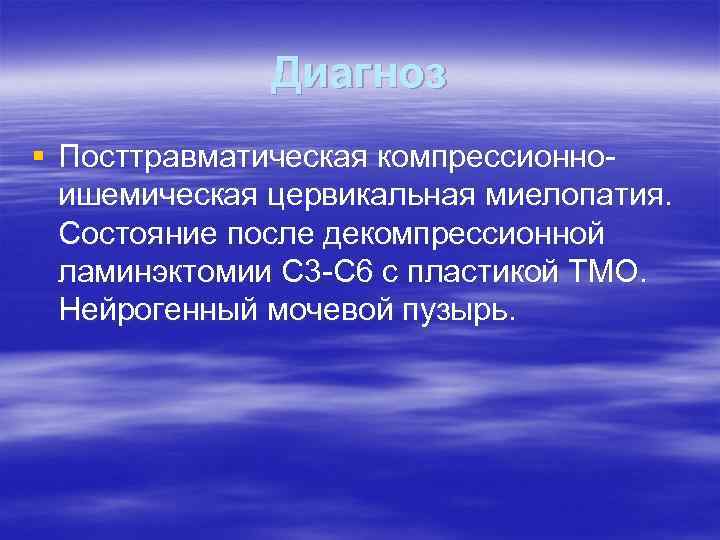 Диагноз

Посттравматическая компрессионно-ишемическая цервикальная миелопатия. Состояние после декомпрессионной ламинэктомии С3-С6 с пластикой ТМО. Нейрогенный мочевой пузырь.